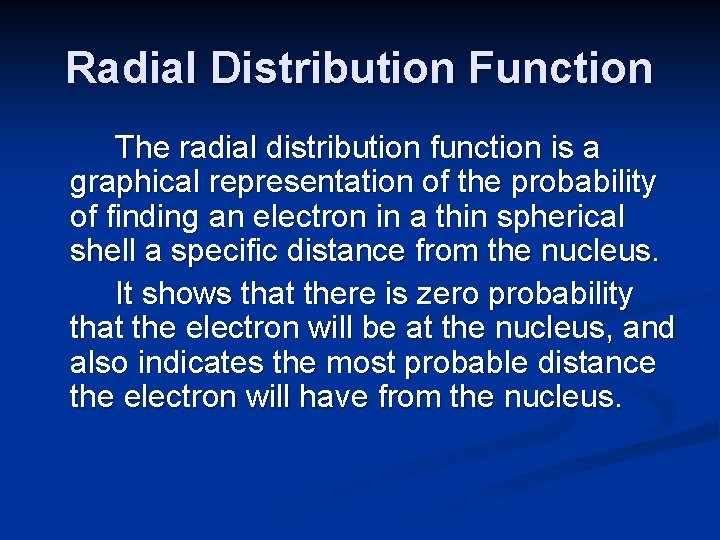 Radial Distribution Function

The radial distribution function is a graphical representation of the probability of finding an electron in a thin spherical shell a specific distance from the nucleus.

It shows that there is zero probability that the electron will be at the nucleus, and also indicates the most probable distance the electron will have from the nucleus.